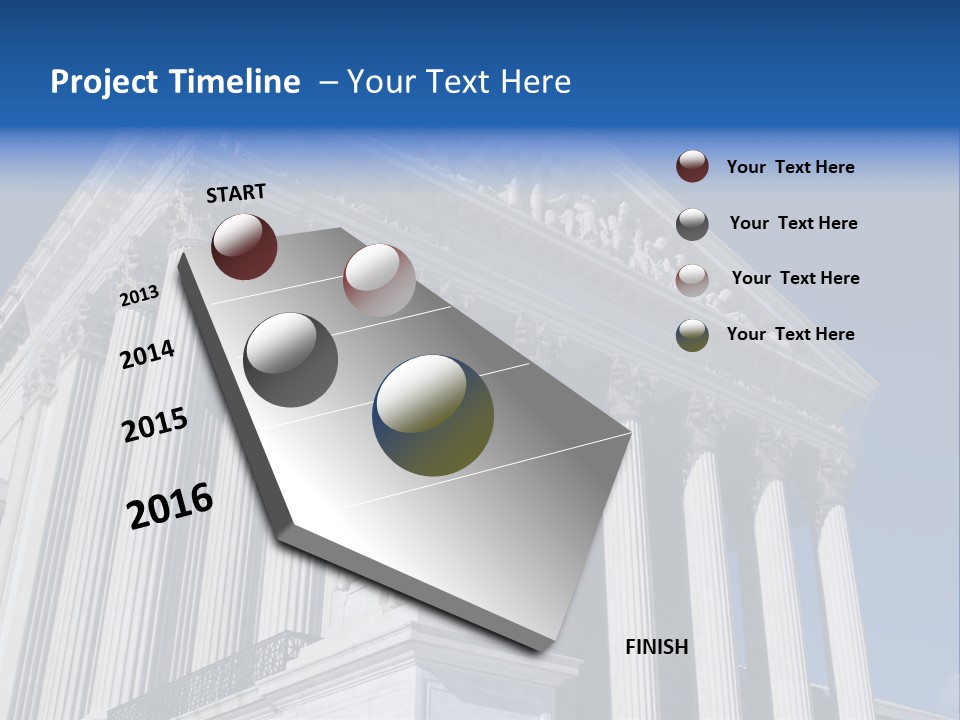 Project Timeline – Your Text Here

START

2013

2014

2015

2016

FINISH

Your Text Here

Your Text Here

Your Text Here

Your Text Here